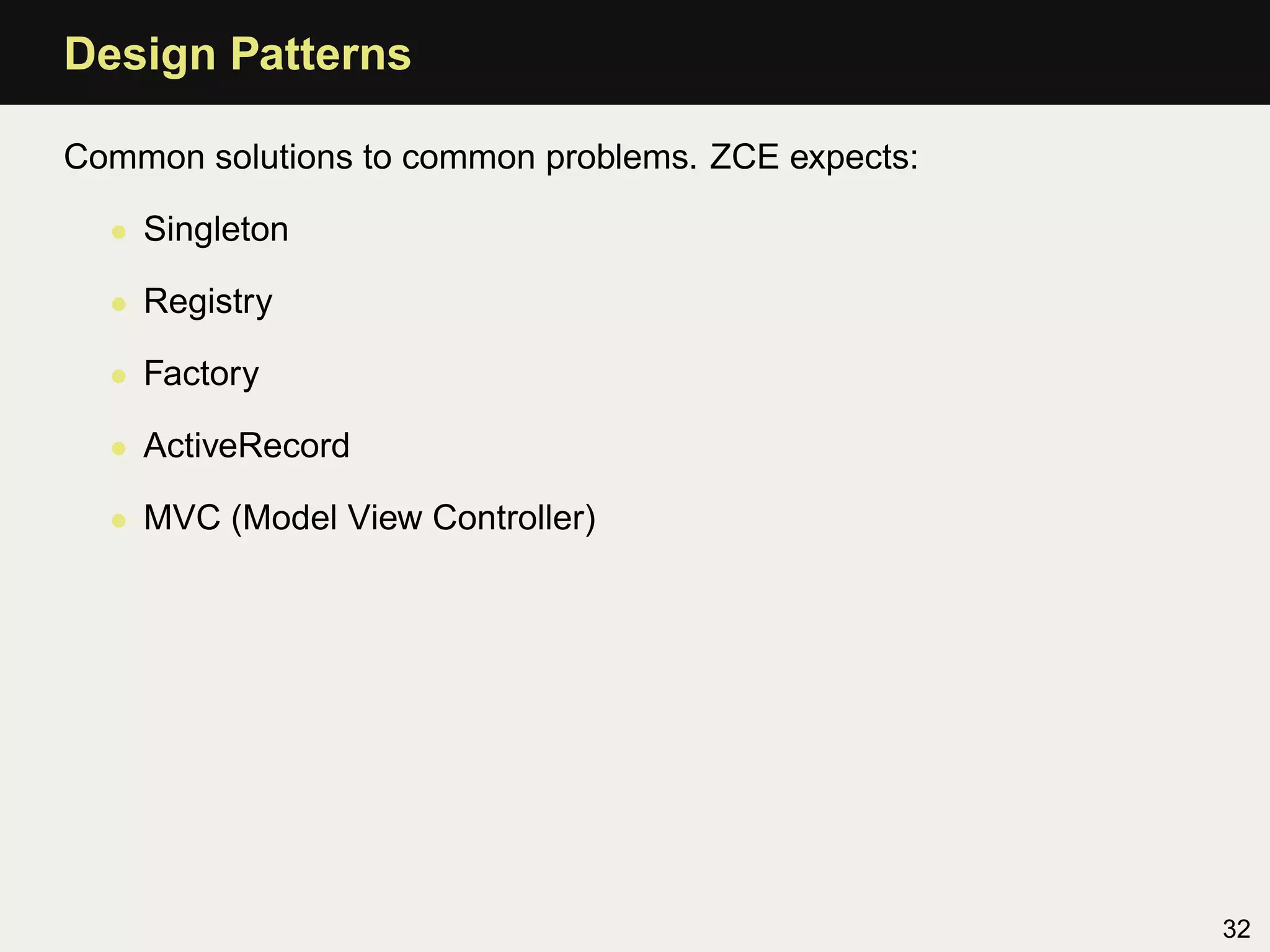 Design Patterns

Common solutions to common problems. ZCE expects:

- Singleton
- Registry
- Factory
- ActiveRecord
- MVC (Model View Controller)

32